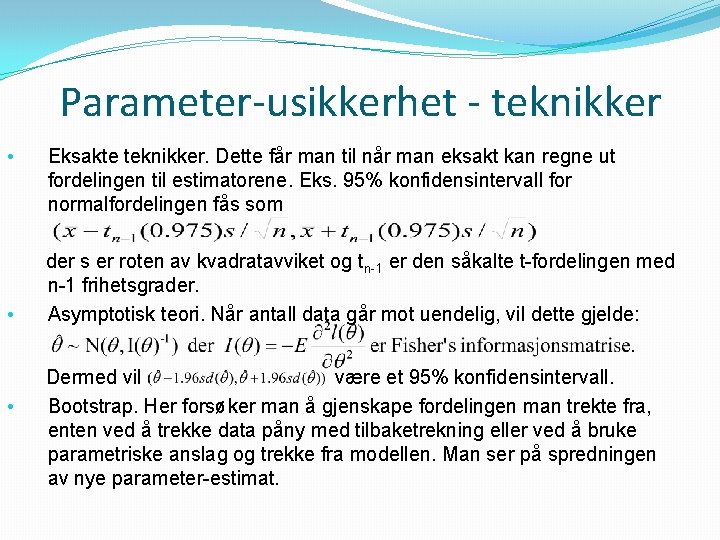 Parameter-usikkerhet - teknikker

• Eksakte teknikker. Dette får man til når man eksakt kan regne ut fordelingen til estimatorene. Eks. 95% konfidensintervall for normalfordelingen fås som

$(x - t_{n-1}(0.975)s/\sqrt{n}, x + t_{n-1}(0.975)s/\sqrt{n})$

der s er roten av kvadratavviket og $t_{n-1}$ er den såkalte t-fordelingen med n-1 frihetsgrader.

• Asymptotisk teori. Når antall data går mot uendelig, vil dette gjelde:

$\hat{\theta} \sim N(\theta, I(\theta)^{-1})$ der $I(\theta) = -E\frac{\partial^2 l(\theta)}{\partial \theta^2}$ er Fisher's informasjonsmatrise.

Dermed vil $(\hat{\theta} - 1.96sd(\hat{\theta}), \hat{\theta} + 1.96sd(\hat{\theta}))$ være et 95% konfidensintervall.

• Bootstrap. Her forsøker man å gjenskape fordelingen man trekte fra, enten ved å trekke data pånytt med tilbaketrekning eller ved å bruke parametriske anslag og trekke fra modellen. Man ser på spredningen av nye parameter-estimat.